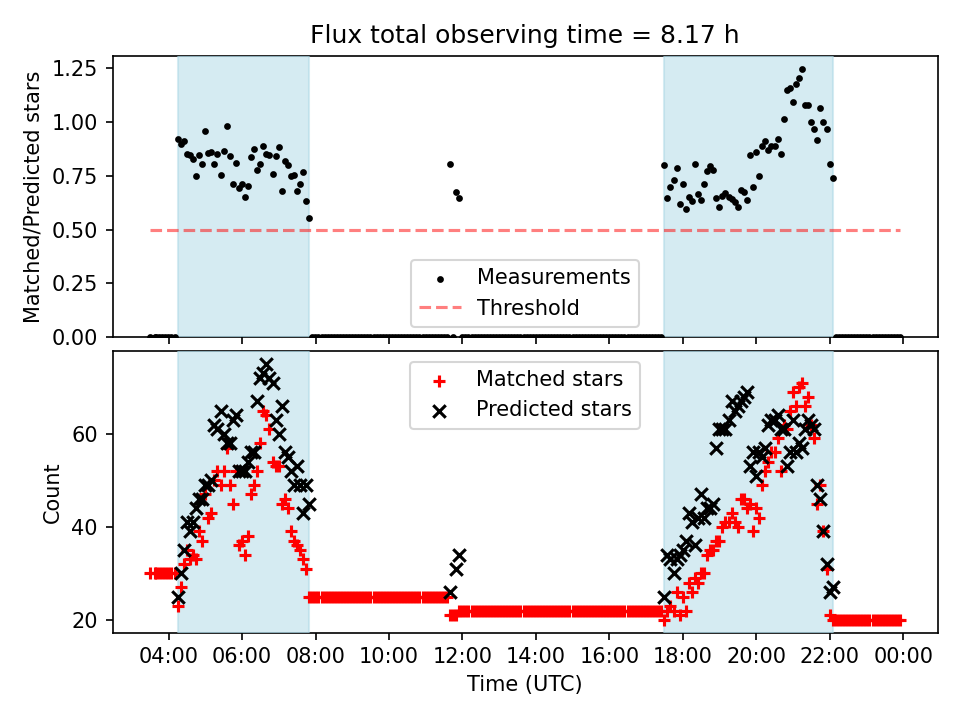 Flux total observing time = 8.17 h

Matched/Predicted stars

1.25
1.00
0.75
0.50
0.25
0.00

Measurements
Threshold

Count

60
40
20

Matched stars
Predicted stars

04:00 06:00 08:00 10:00 12:00 14:00 16:00 18:00 20:00 22:00 00:00

Time (UTC)